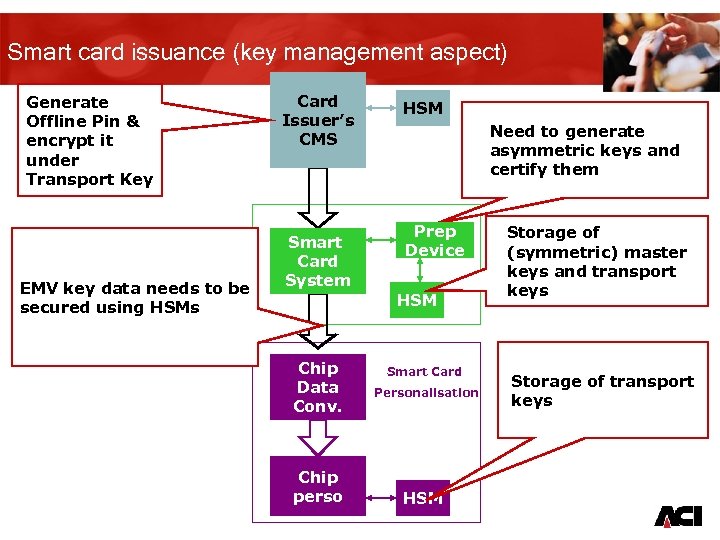 Smart card issuance (key management aspect)

Generate Offline Pin & encrypt it under Transport Key

Card Issuer's CMS

HSM

Need to generate asymmetric keys and certify them

Smart Card System

Prep Device

HSM

Storage of (symmetric) master keys and transport keys

EMV key data needs to be secured using HSMs

Chip Data Conv.

Smart Card Personalisation

Storage of transport keys

Chip perso

HSM

ACI